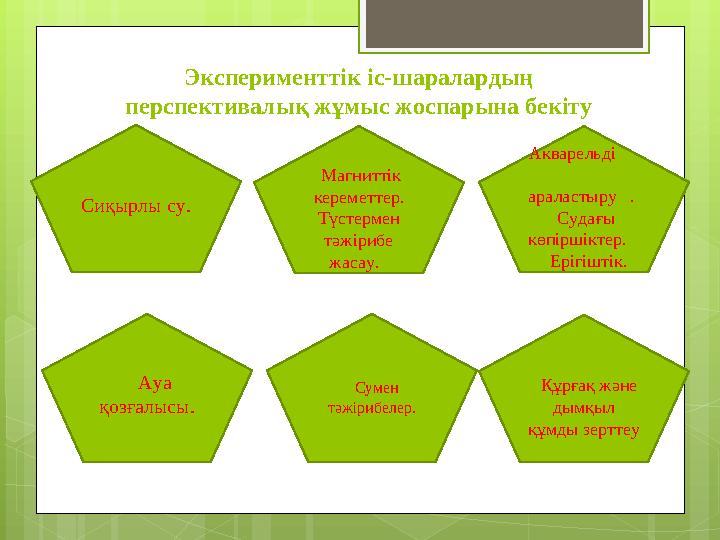 Эксперименттік іс-шаралардың перспективалық жұмыс жоспарына бекіту

Сиқырлы су.

Магниттік кереметтер. Түстермен тәжірибе жасау.

Акварельді араластыру . Судағы көпіршіктер. Ерігіштік.

Ауа қозғалысы.

Сумен тәжірибелер.

Құрғақ және дымқыл құмды зерттеу